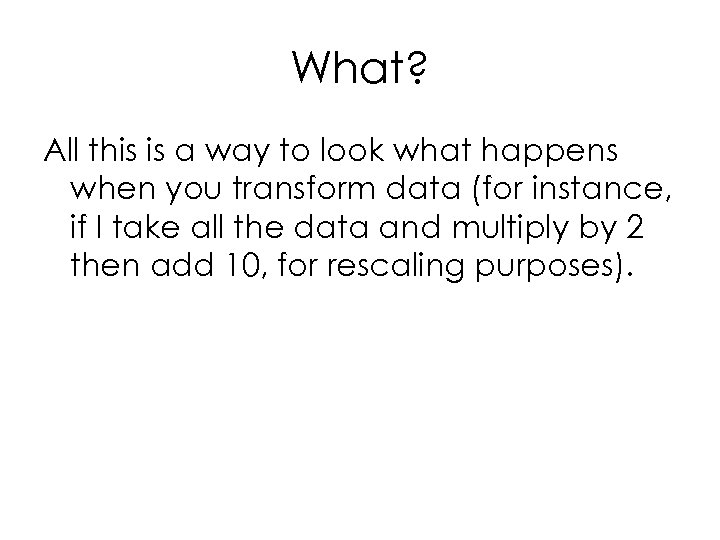 What?

All this is a way to look what happens when you transform data (for instance, if I take all the data and multiply by 2 then add 10, for rescaling purposes).